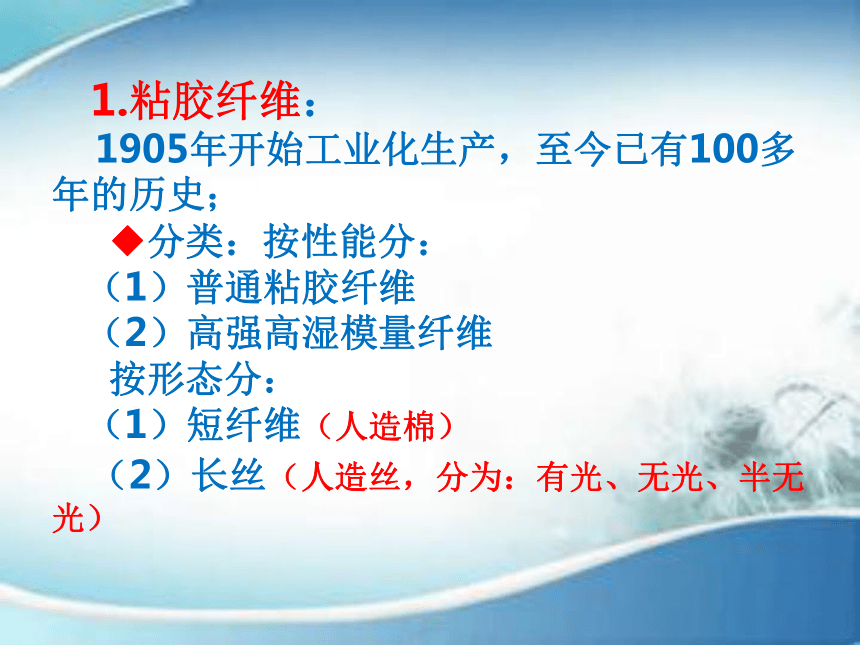 1.粘胶纤维：

1905年开始工业化生产，至今已有100多年的历史；

◆分类：按性能分：

（1）普通粘胶纤维

（2）高强高湿模量纤维

按形态分：

（1）短纤维（人造棉）

（2）长丝（人造丝，分为：有光、无光、半无光）